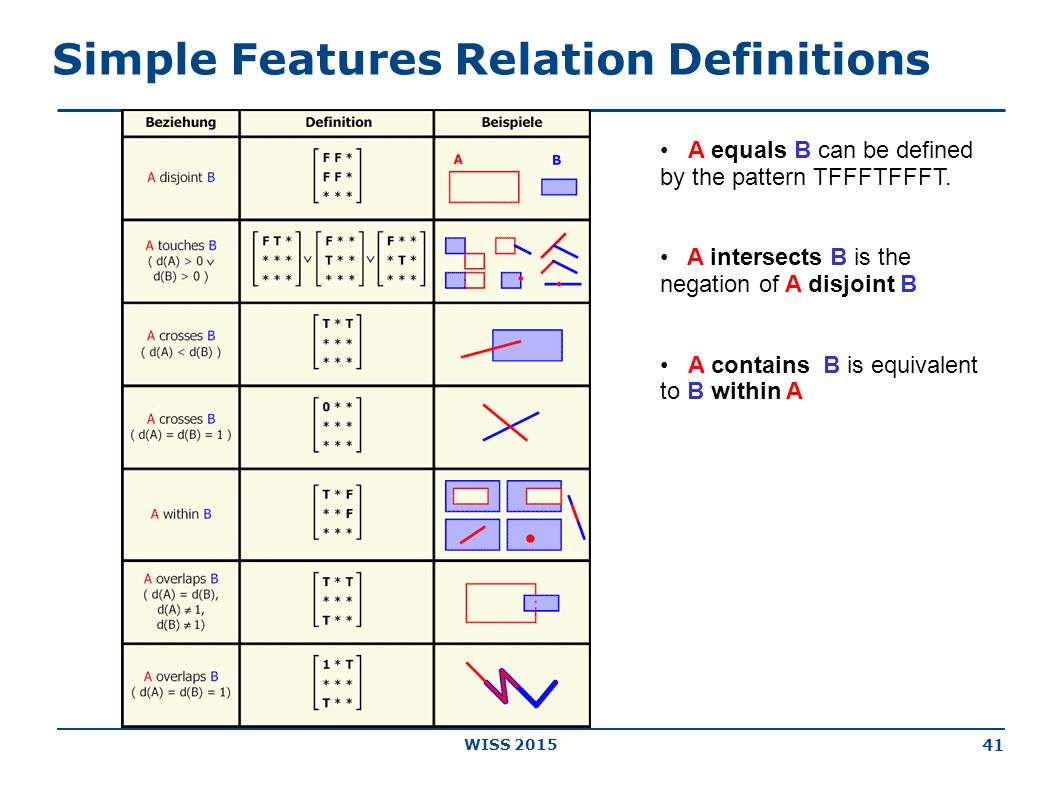 Simple Features Relation Definitions

| Beziehung | Definition | Beispiele |
|---|---|---|
| A disjoint B | $\begin{bmatrix} F & F & * \\ F & F & * \\ * & * & * \end{bmatrix}$ | A B |
| A touches B ( d(A) > 0 ∨ d(B) > 0 ) | $\begin{bmatrix} F & T & * \\ * & * & * \\ * & * & * \end{bmatrix} \vee \begin{bmatrix} F & * & * \\ T & * & * \\ * & * & * \end{bmatrix} \vee \begin{bmatrix} F & * & * \\ * & T & * \\ * & * & * \end{bmatrix}$ | |
| A crosses B ( d(A) < d(B) ) | $\begin{bmatrix} T & * & T \\ * & * & * \\ * & * & * \end{bmatrix}$ | |
| A crosses B ( d(A) = d(B) = 1 ) | $\begin{bmatrix} 0 & * & * \\ * & * & * \\ * & * & * \end{bmatrix}$ | |
| A within B | $\begin{bmatrix} T & * & F \\ * & * & F \\ * & * & * \end{bmatrix}$ | |
| A overlaps B ( d(A) = d(B), d(A) ≠ 1, d(B) ≠ 1) | $\begin{bmatrix} T & * & T \\ * & * & * \\ T & * & * \end{bmatrix}$ | |
| A overlaps B ( d(A) = d(B) = 1) | $\begin{bmatrix} 1 & * & T \\ * & * & * \\ T & * & * \end{bmatrix}$ | |

• A equals B can be defined by the pattern TFFFTFFFT.

• A intersects B is the negation of A disjoint B

• A contains B is equivalent to B within A

WISS 2015

41